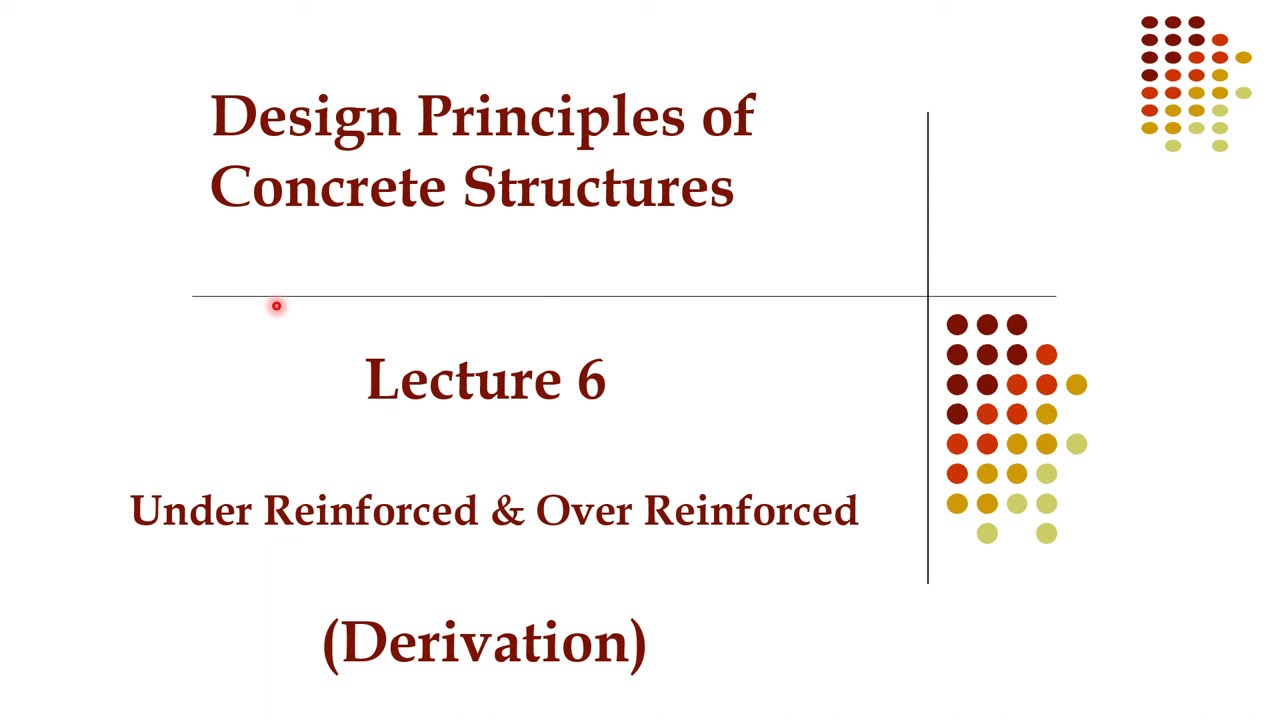 Design Principles of Concrete Structures

Lecture 6

Under Reinforced & Over Reinforced

(Derivation)